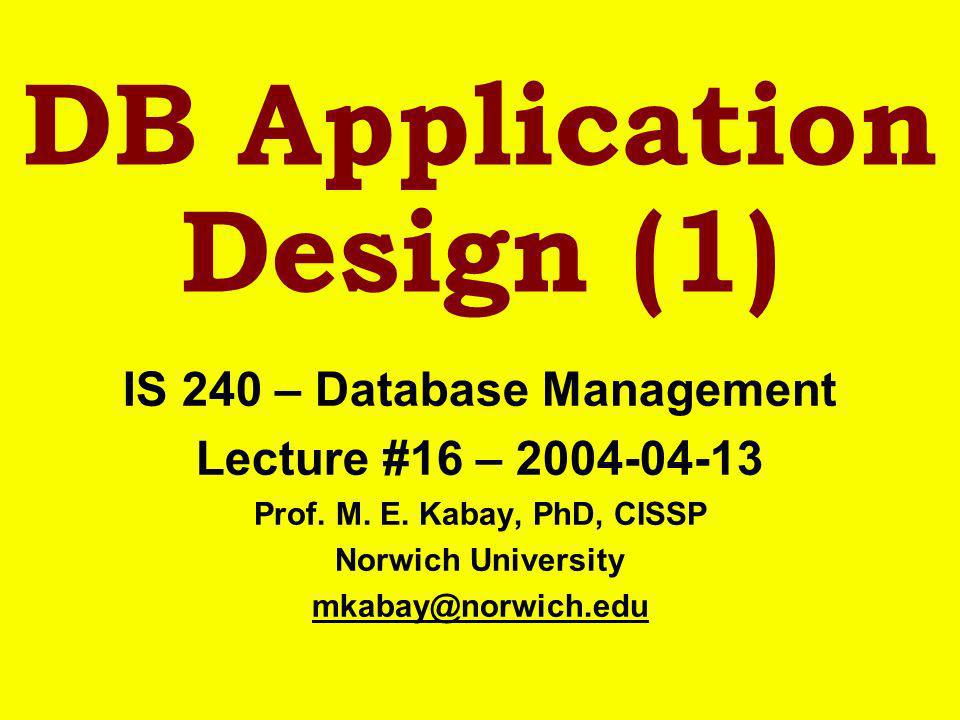 DB Application Design (1)

IS 240 – Database Management

Lecture #16 – 2004-04-13

Prof. M. E. Kabay, PhD, CISSP

Norwich University

mkabay@norwich.edu